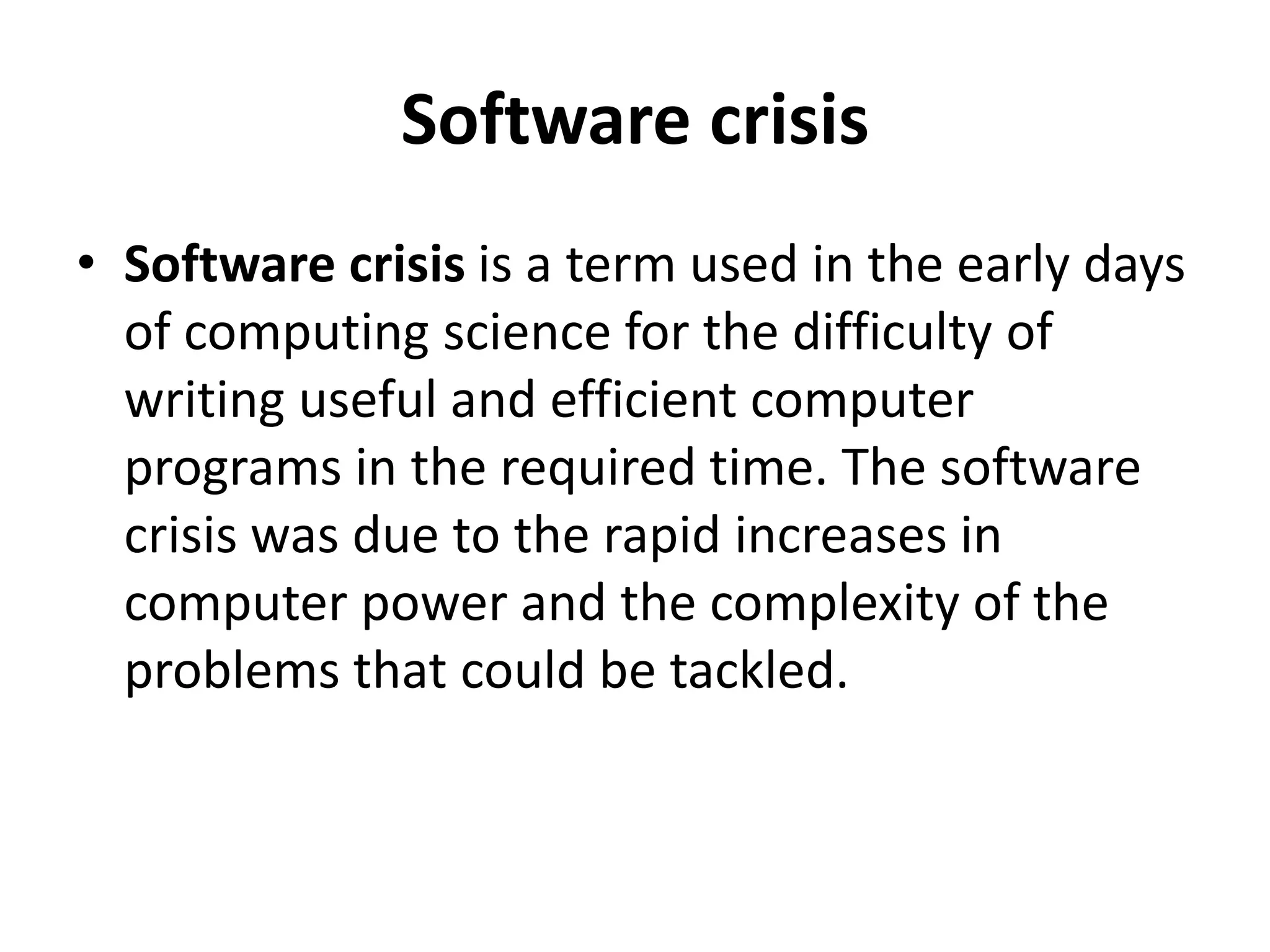 Software crisis

• Software crisis is a term used in the early days of computing science for the difficulty of writing useful and efficient computer programs in the required time. The software crisis was due to the rapid increases in computer power and the complexity of the problems that could be tackled.